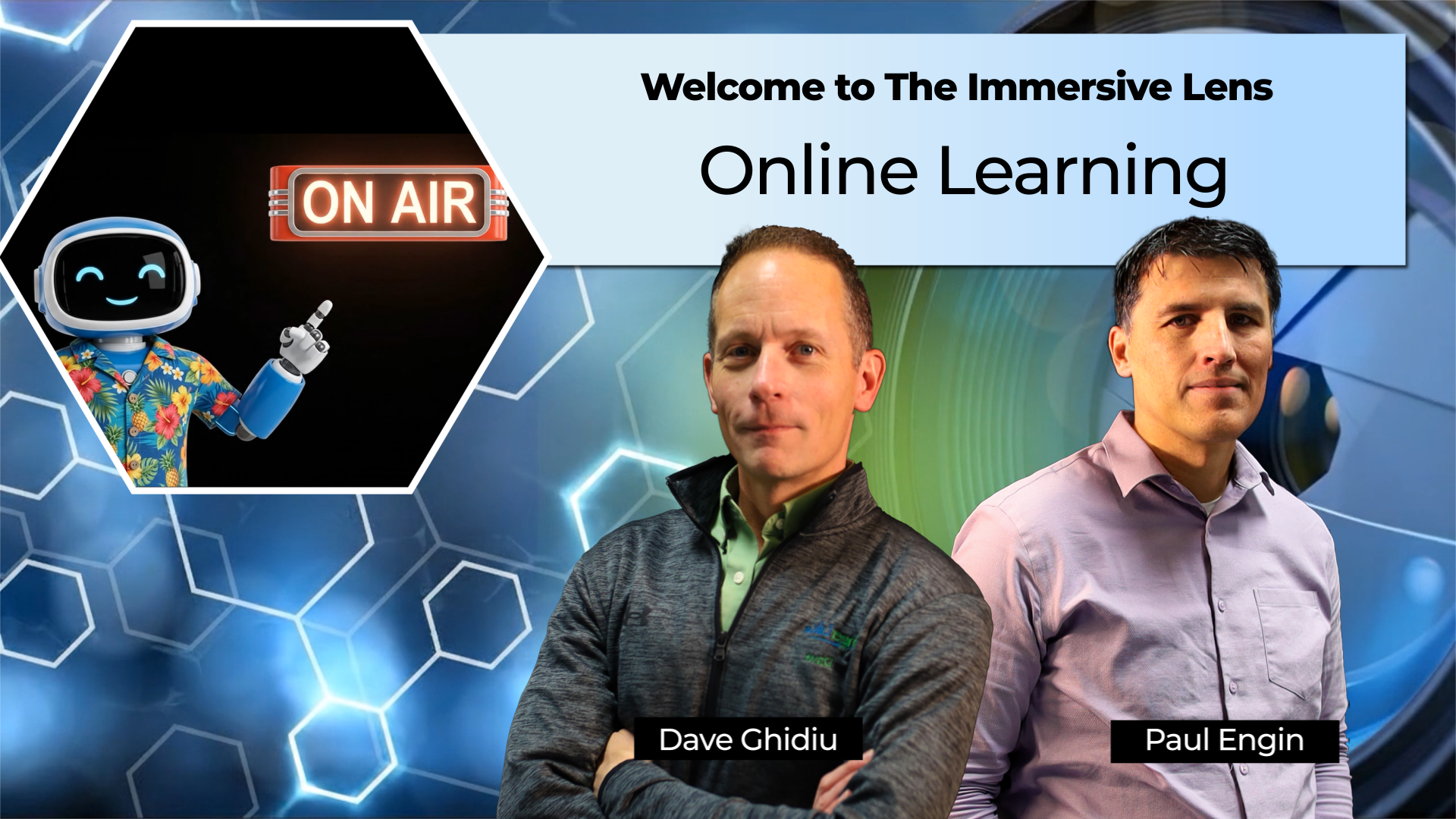 ON AIR

Welcome to The Immersive Lens

Online Learning

Dave Ghidiu

Paul Engin